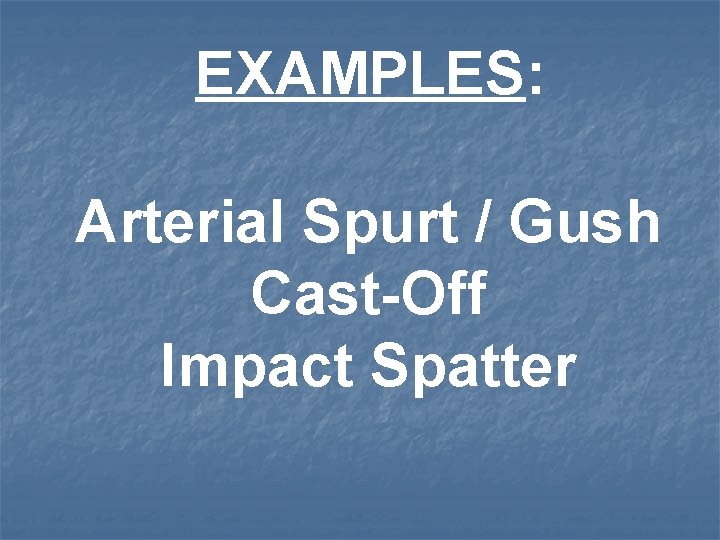 EXAMPLES:

Arterial Spurt / Gush
Cast-Off
Impact Spatter